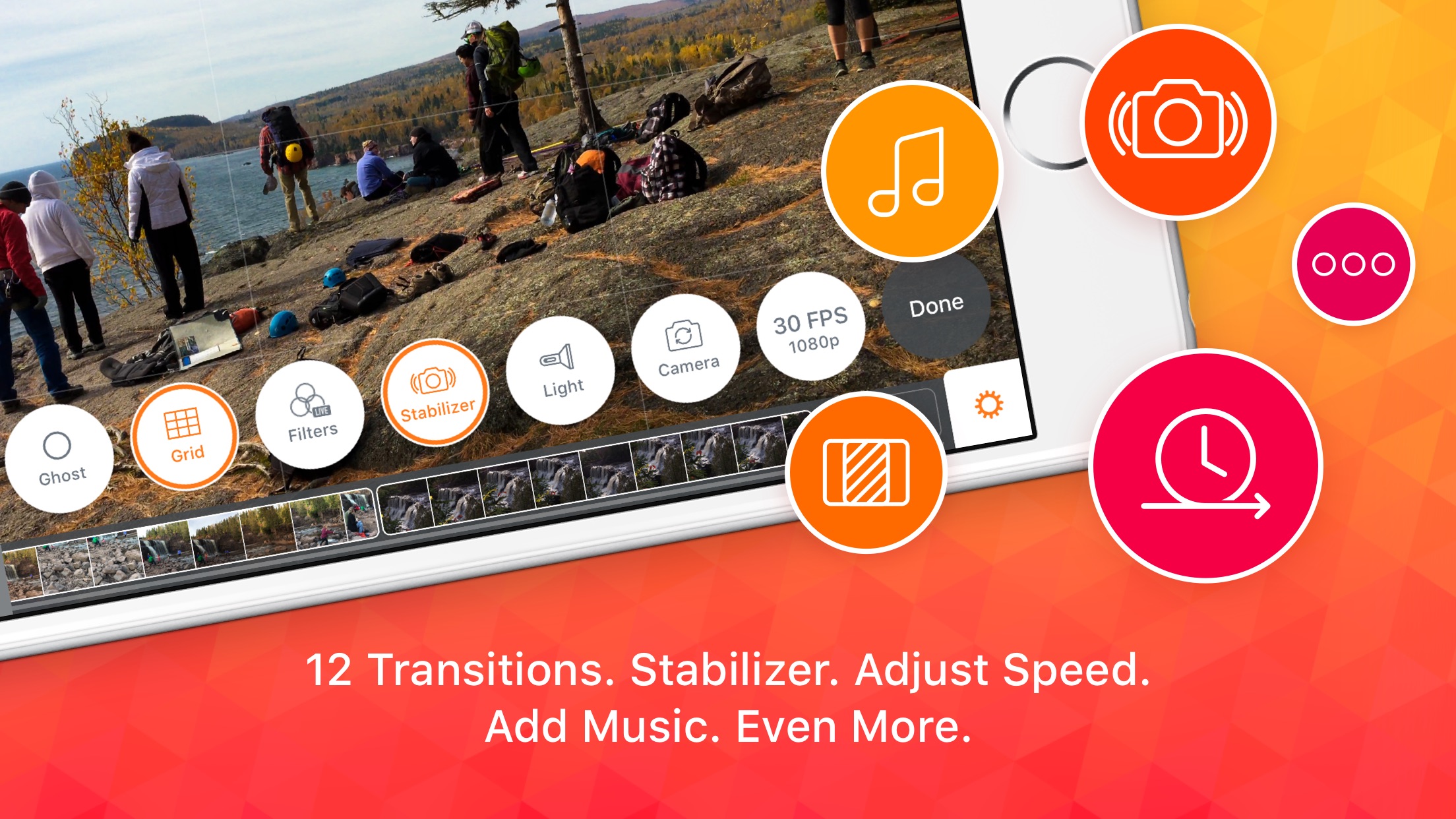 Ghost

Grid

LIVE

Filters

Stabilizer

Light

Camera

30 FPS
1080p

Done

12 Transitions. Stabilizer. Adjust Speed.
Add Music. Even More.